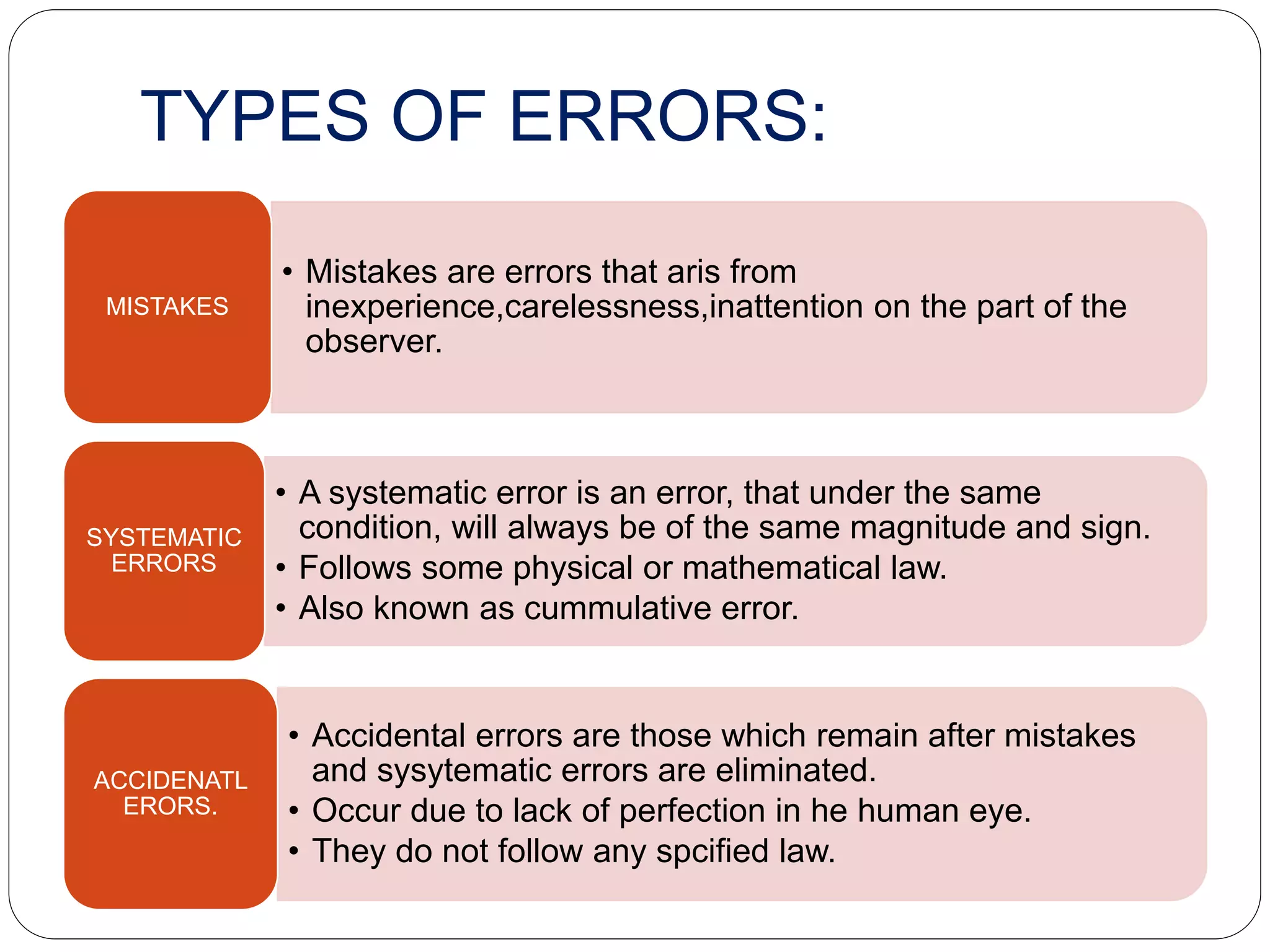 TYPES OF ERRORS:

MISTAKES

• Mistakes are errors that aris from inexperience,carelessness,inattention on the part of the observer.

SYSTEMATIC ERRORS

• A systematic error is an error, that under the same condition, will always be of the same magnitude and sign.
• Follows some physical or mathematical law.
• Also known as cummulative error.

ACCIDENATL ERORS.

• Accidental errors are those which remain after mistakes and sysytematic errors are eliminated.
• Occur due to lack of perfection in he human eye.
• They do not follow any spcified law.